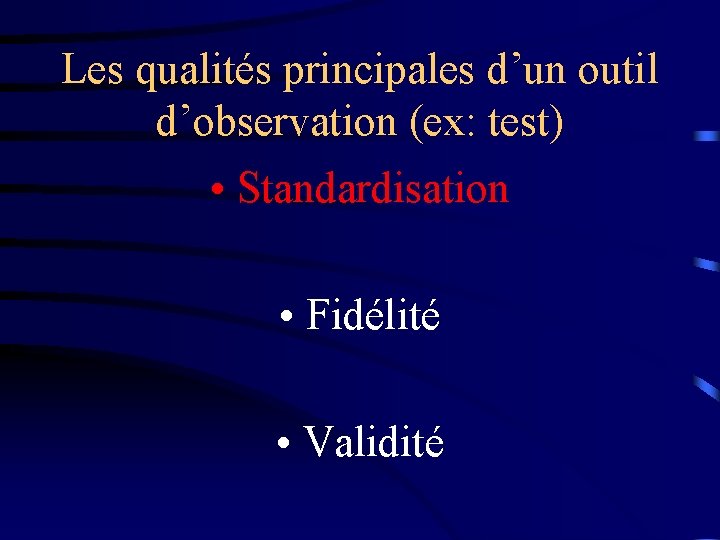 Les qualités principales d’un outil d’observation (ex: test)

• Standardisation

• Fidélité

• Validité